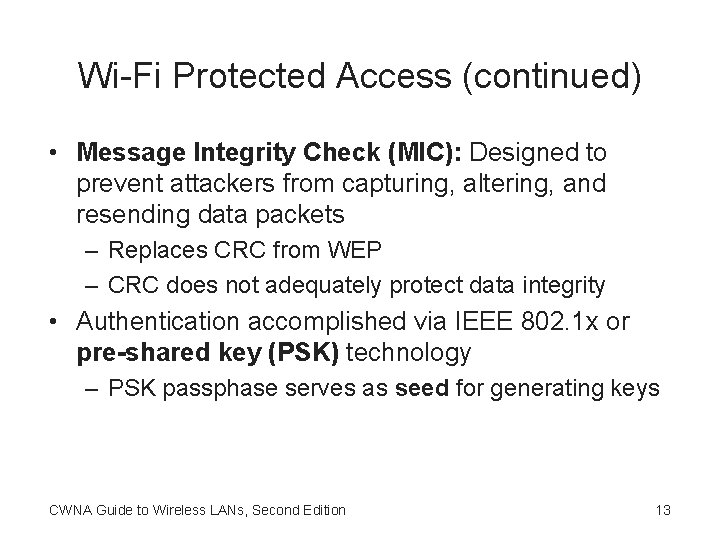 Wi-Fi Protected Access (continued)

• Message Integrity Check (MIC): Designed to prevent attackers from capturing, altering, and resending data packets
– Replaces CRC from WEP
– CRC does not adequately protect data integrity
• Authentication accomplished via IEEE 802.1x or pre-shared key (PSK) technology
– PSK passphase serves as seed for generating keys

CWNA Guide to Wireless LANs, Second Edition

13